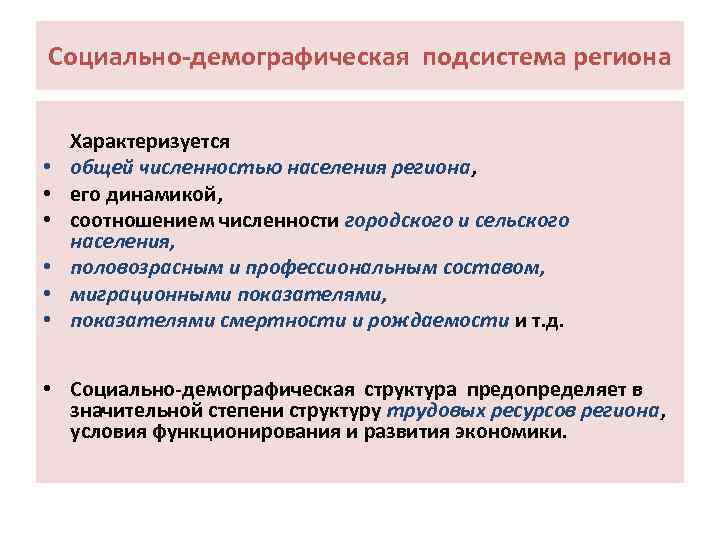 Социально-демографическая подсистема региона

Характеризуется

• общей численностью населения региона,
• его динамикой,
• соотношением численности городского и сельского населения,
• половозрасным и профессиональным составом,
• миграционными показателями,
• показателями смертности и рождаемости и т.д.

• Социально-демографическая структура предопределяет в значительной степени структуру трудовых ресурсов региона, условия функционирования и развития экономики.